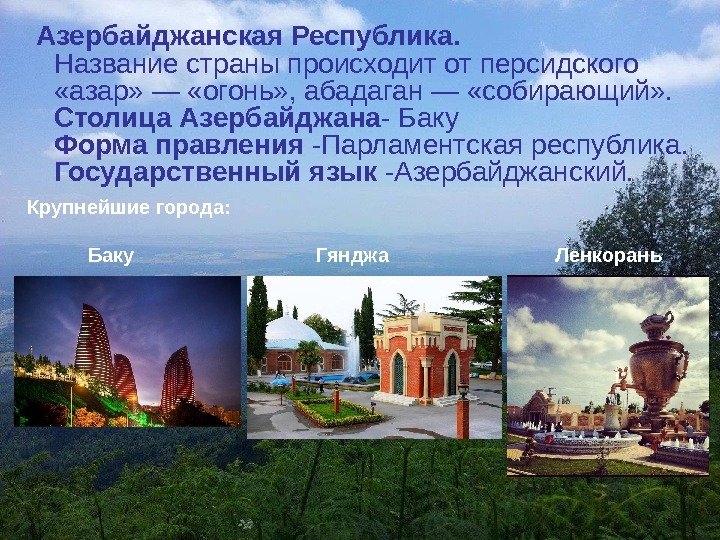 Азербайджанская Республика.
Название страны происходит от персидского «азар» — «огонь», абадаган — «собирающий».
Столица Азербайджана- Баку
Форма правления -Парламентская республика.
Государственный язык -Азербайджанский.

Крупнейшие города:

Баку

Гянджа

Ленкорань